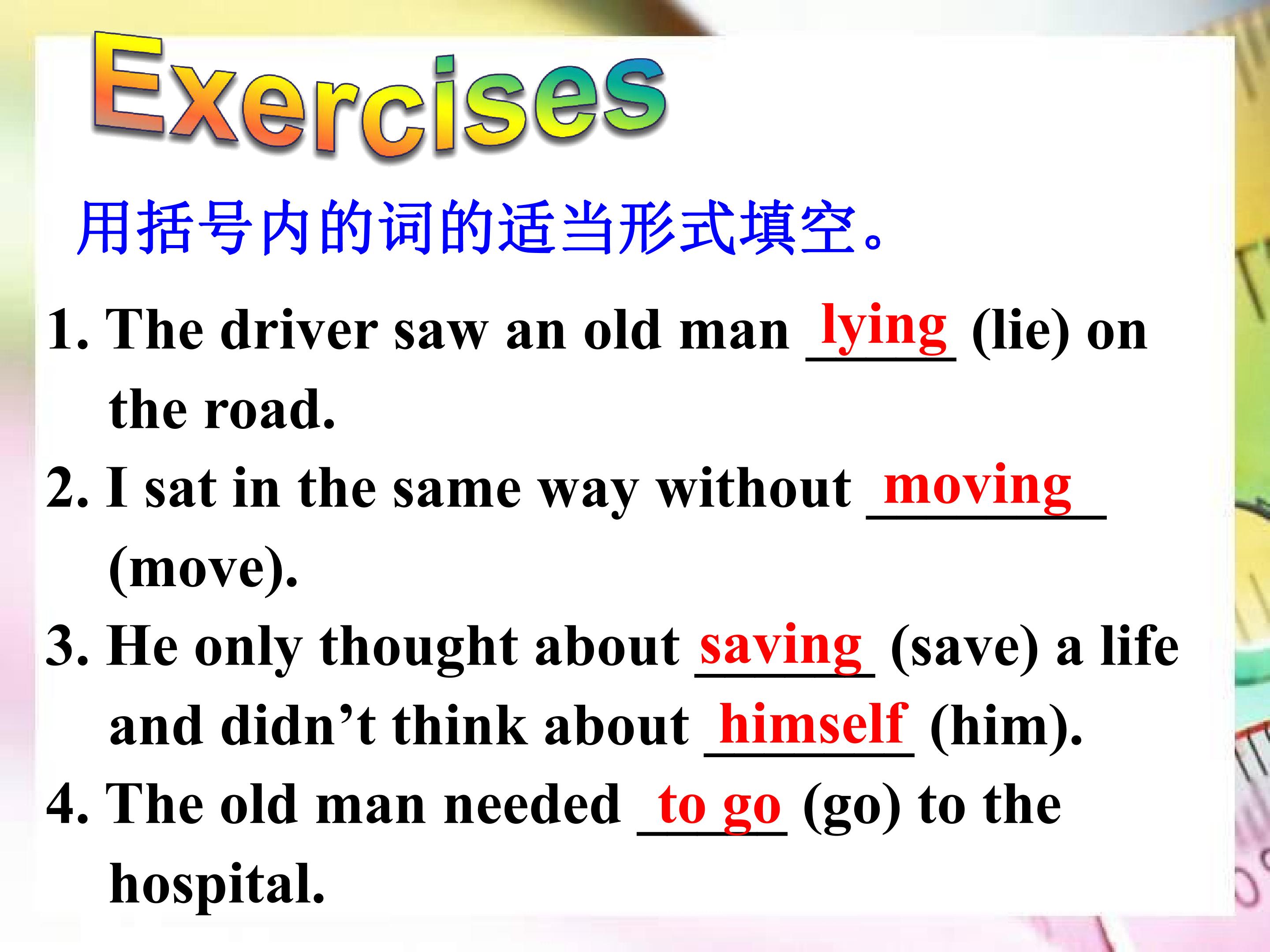 Exercises

用括号内的词的适当形式填空。

1. The driver saw an old man lying (lie) on the road.

2. I sat in the same way without moving (move).

3. He only thought about saving (save) a life and didn't think about himself (him).

4. The old man needed to go (go) to the hospital.